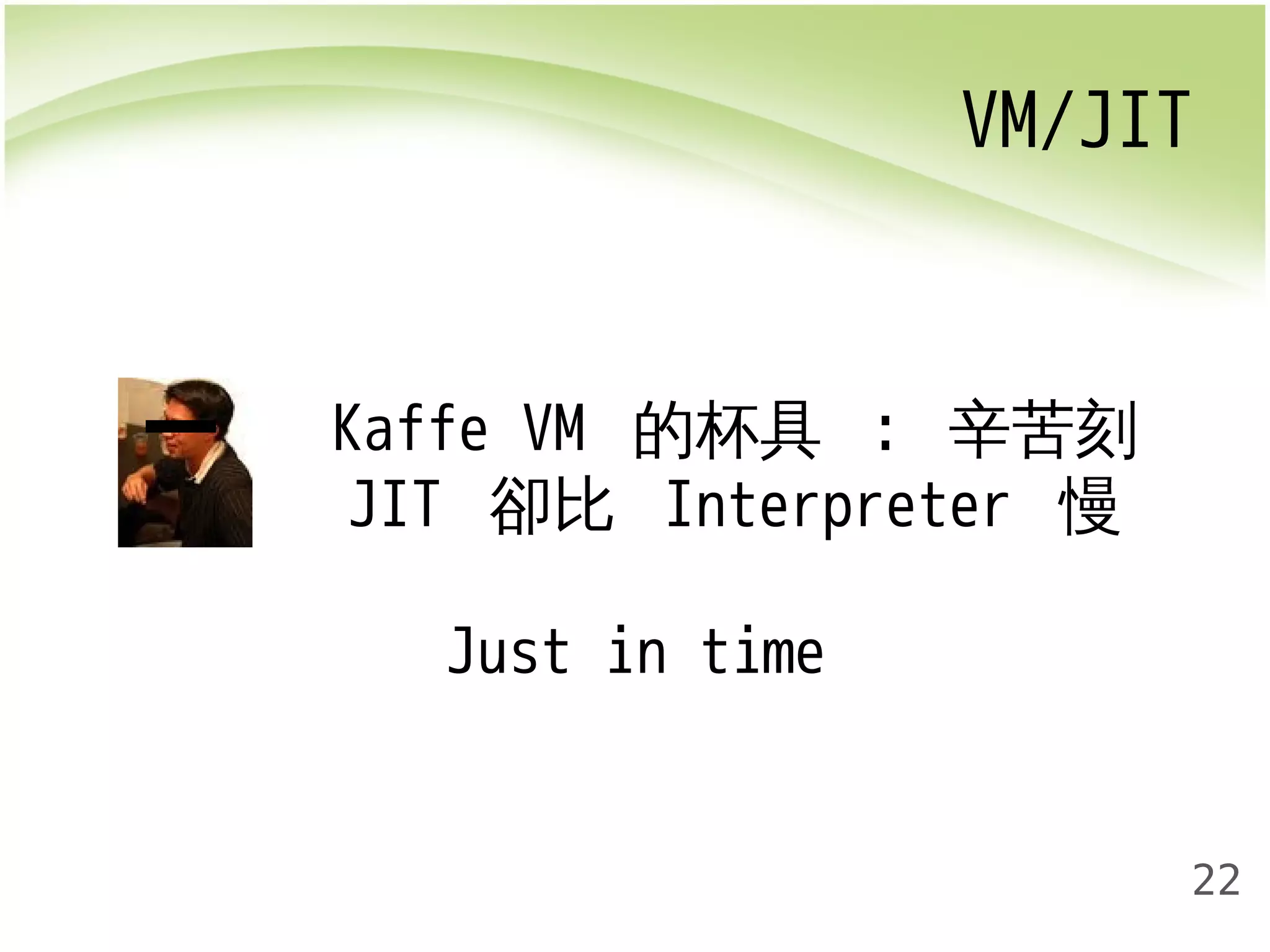 VM/JIT

Kaffe VM 的杯具 : 辛苦刻 JIT 卻比 Interpreter 慢

Just in time

22